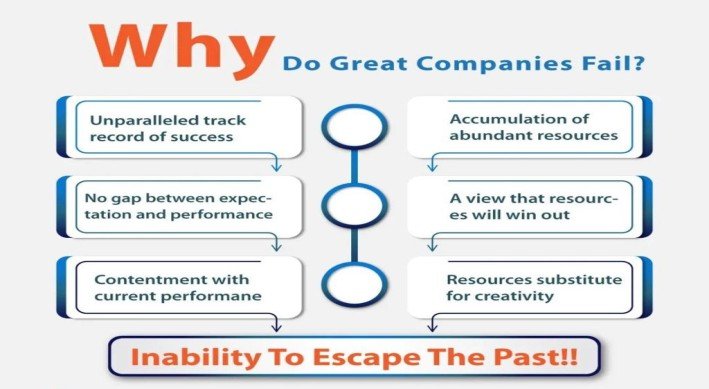 Why Do Great Companies Fail?

Unparalleled track record of success

No gap between expectation and performance

Contentment with current performane

Accumulation of abundant resources

A view that resources will win out

Resources substitute for creativity

Inability To Escape The Past!!